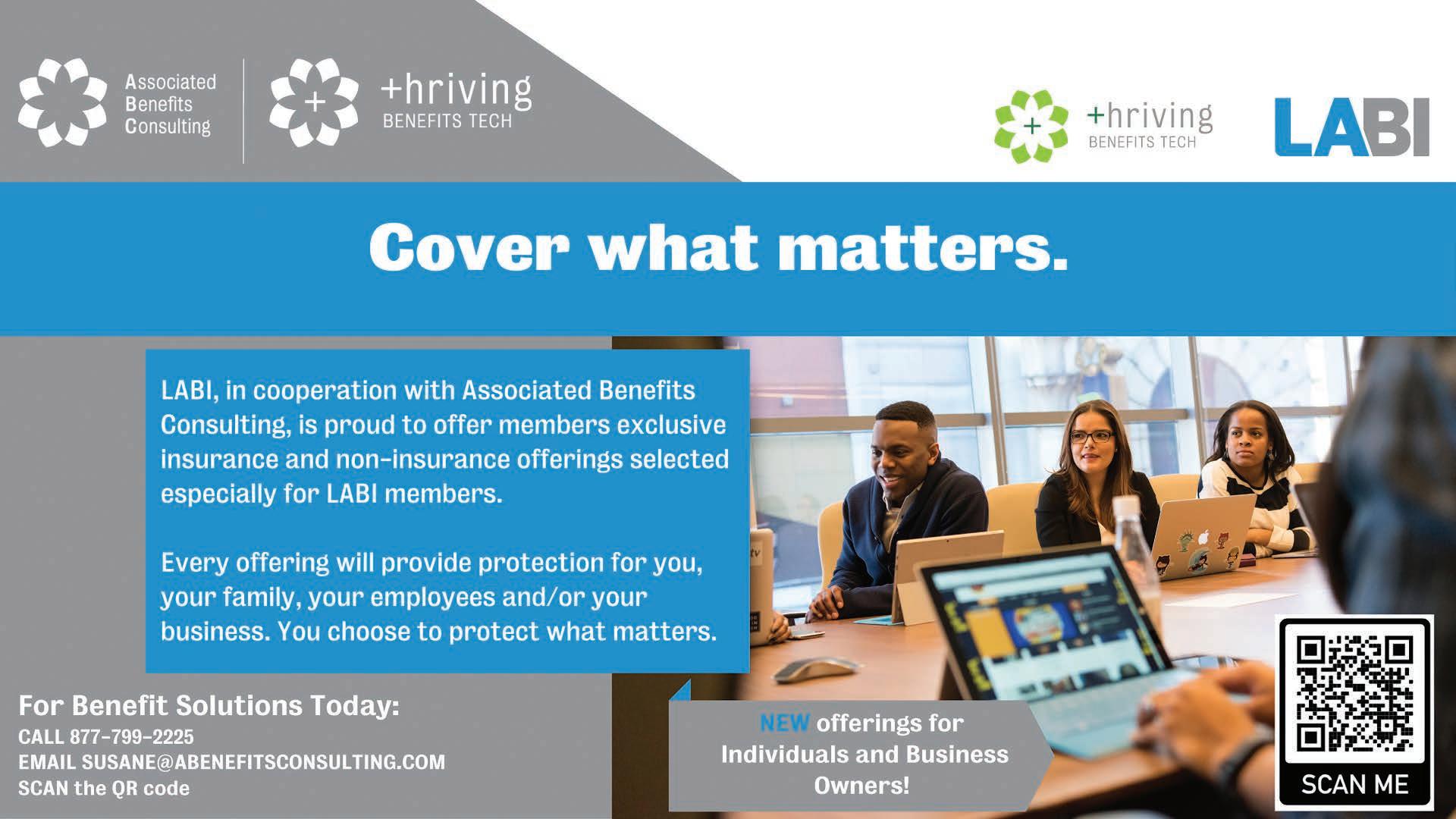 Associated Benefits Consulting

+hriving BENEFITS TECH

+hriving BENEFITS TECH

LABI

Cover what matters.

LABI, in cooperation with Associated Benefits Consulting, is proud to offer members exclusive insurance and non-insurance offerings selected especially for LABI members.

Every offering will provide protection for you, your family, your employees and/or your business. You choose to protect what matters.

For Benefit Solutions Today:
CALL 877-799-2225
EMAIL SUSANE@ABENEFITSCONSULTING.COM
SCAN the QR code

NEW offerings for Individuals and Business Owners!

SCAN ME